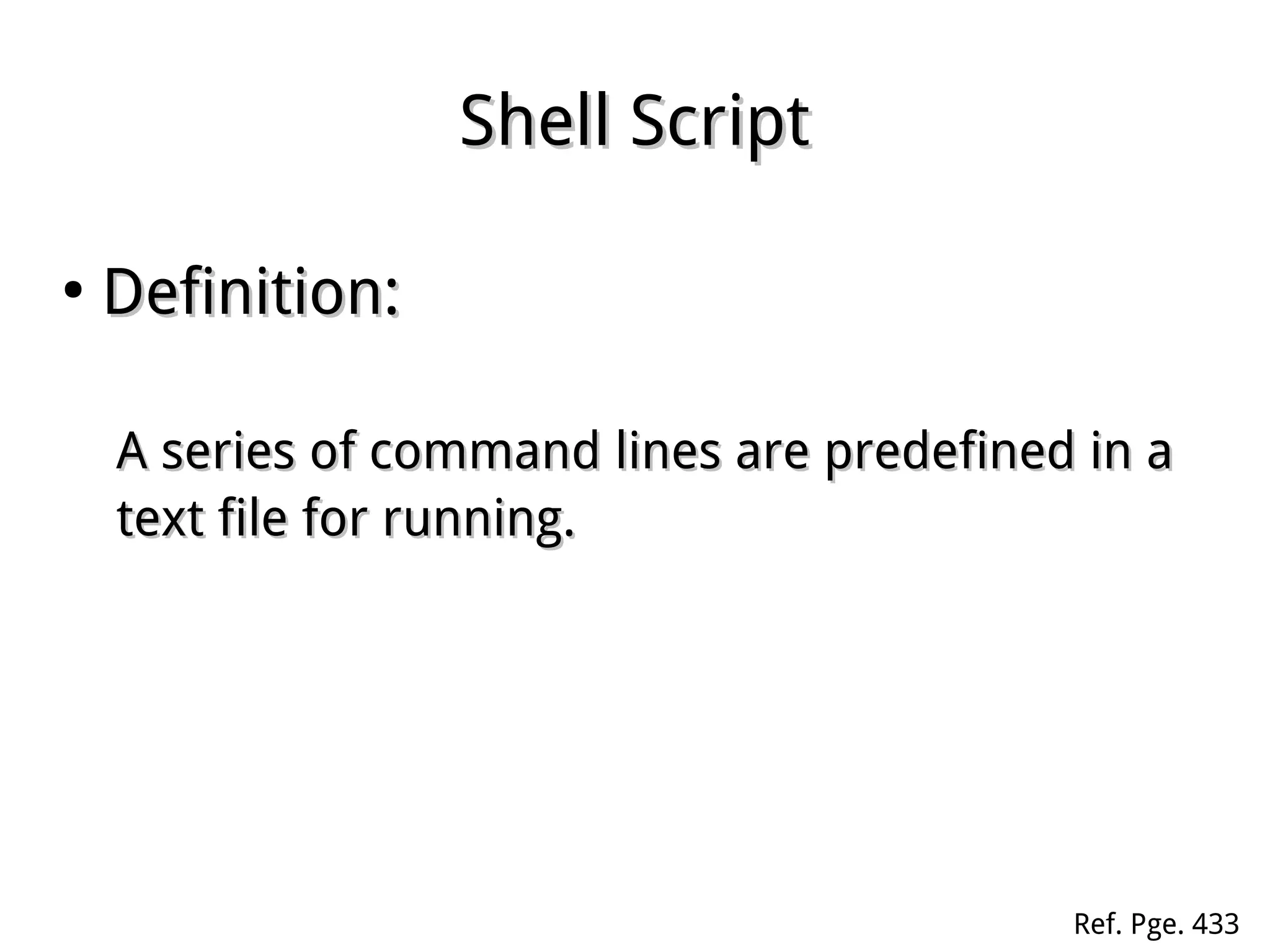 Shell Script

• Definition:

A series of command lines are predefined in a text file for running.

Ref. Pge. 433